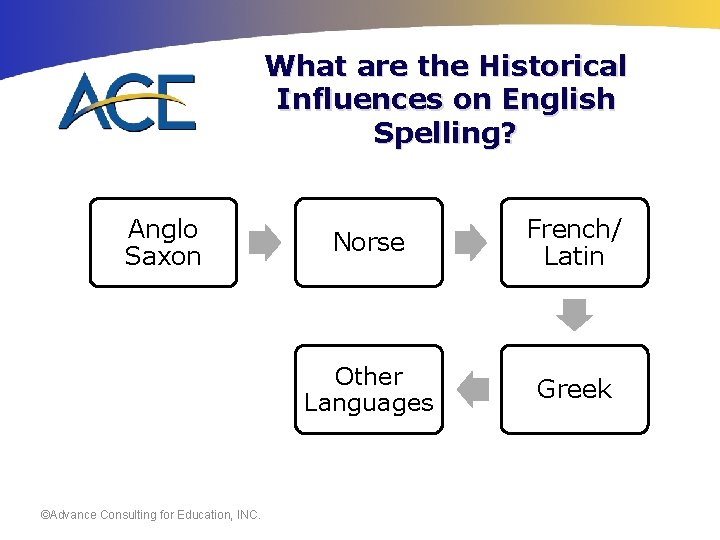 ACE

What are the Historical Influences on English Spelling?

Anglo Saxon

Norse

French/ Latin

Greek

Other Languages

©Advance Consulting for Education, INC.